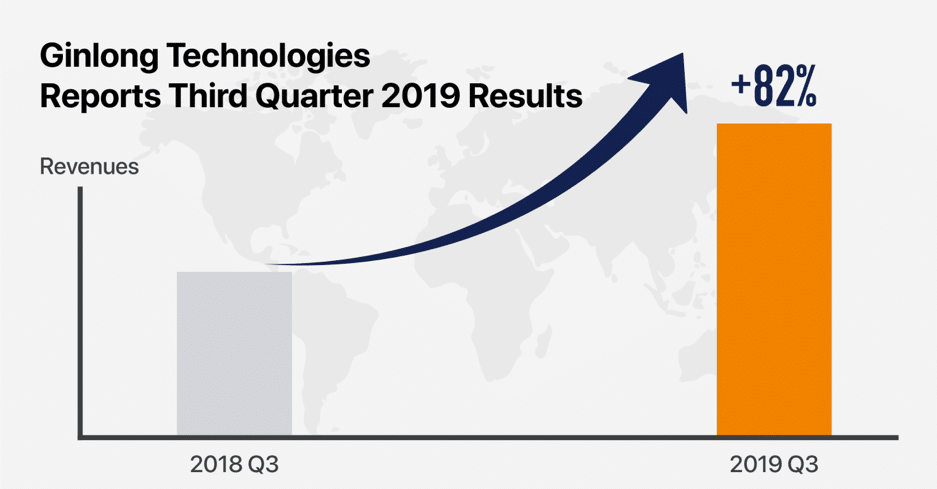 Ginlong Technologies
Reports Third Quarter 2019 Results

+82%

Revenues

2018 Q3

2019 Q3